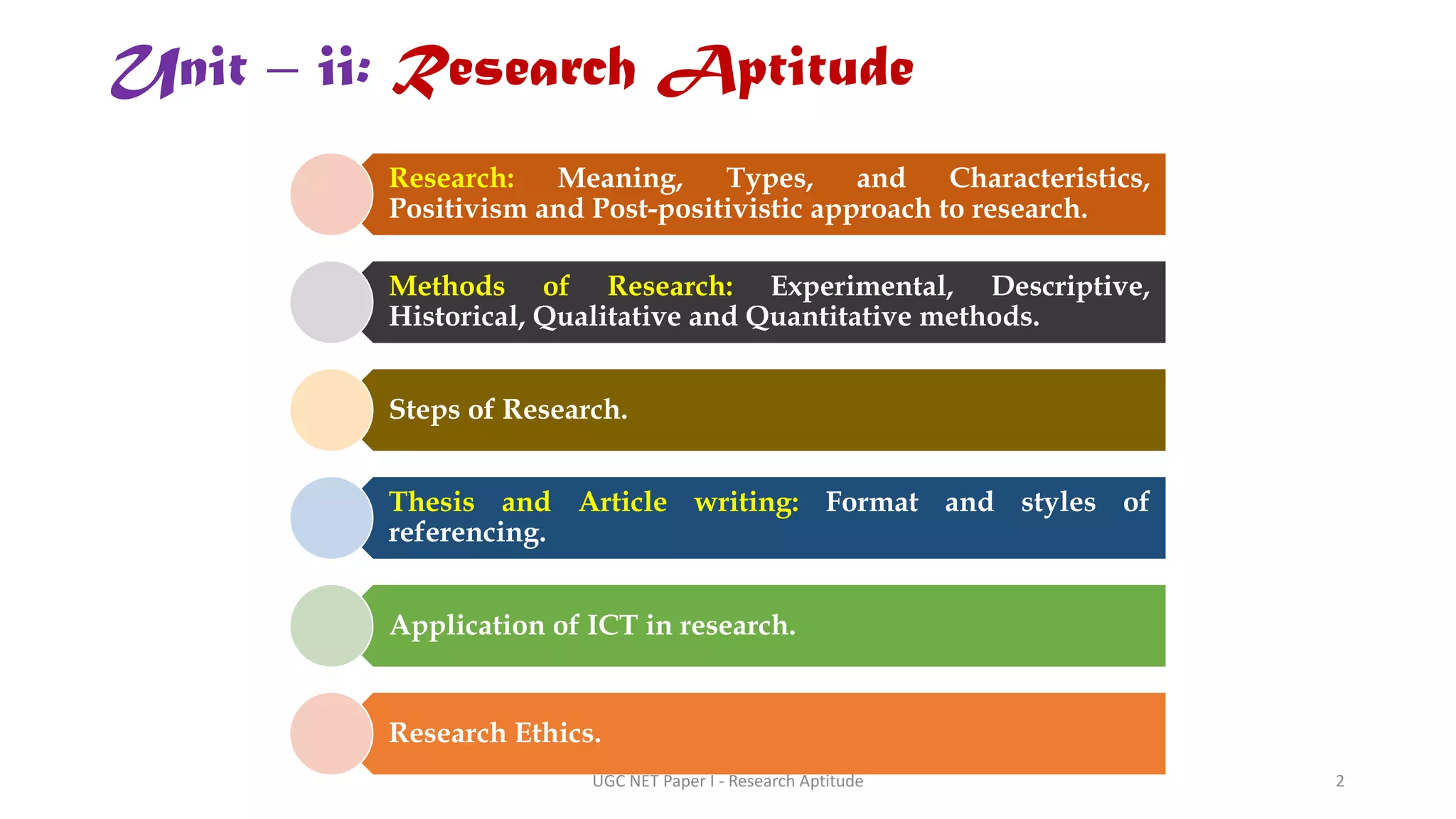 Unit – ii: Research Aptitude

Research: Meaning, Types, and Characteristics, Positivism and Post-positivistic approach to research.

Methods of Research: Experimental, Descriptive, Historical, Qualitative and Quantitative methods.

Steps of Research.

Thesis and Article writing: Format and styles of referencing.

Application of ICT in research.

Research Ethics.

UGC NET Paper I - Research Aptitude

2